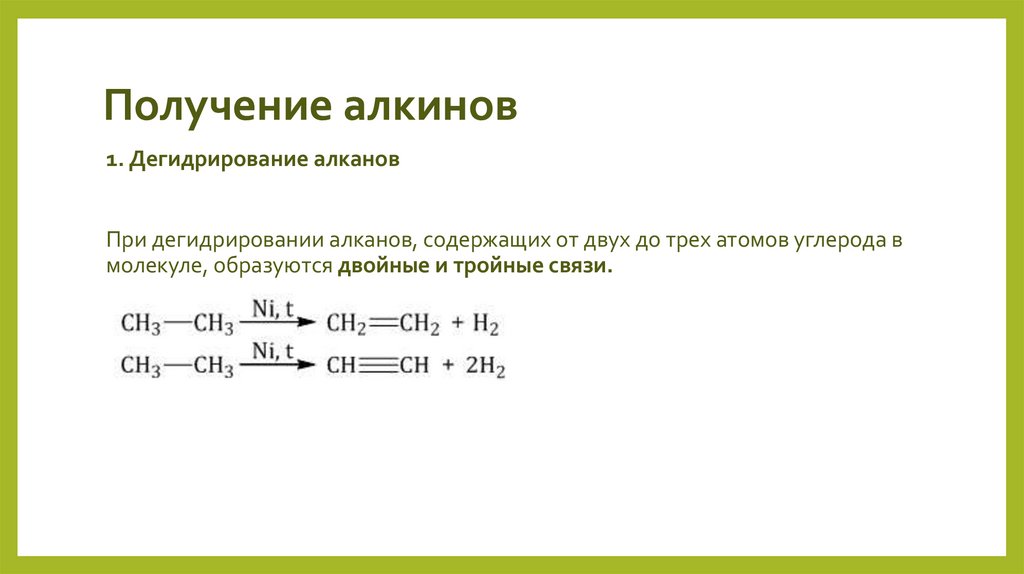 Получение алкинов

1. Дегидрирование алканов

При дегидрировании алканов, содержащих от двух до трех атомов углерода в молекуле, образуются двойные и тройные связи.

$CH_3—CH_3 \xrightarrow{Ni, t} CH_2=CH_2 + H_2$

$CH_3—CH_3 \xrightarrow{Ni, t} CH≡CH + 2H_2$